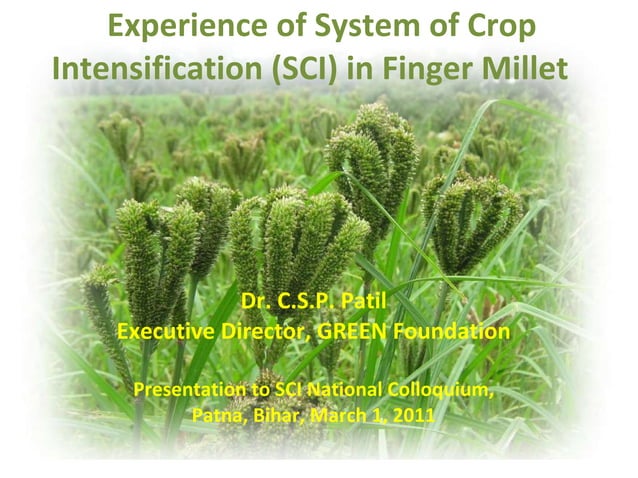 Experience of System of Crop Intensification (SCI) in Finger Millet

Dr. C.S.P. Patil
Executive Director, GREEN Foundation

Presentation to SCI National Colloquium, Patna, Bihar, March 1, 2011